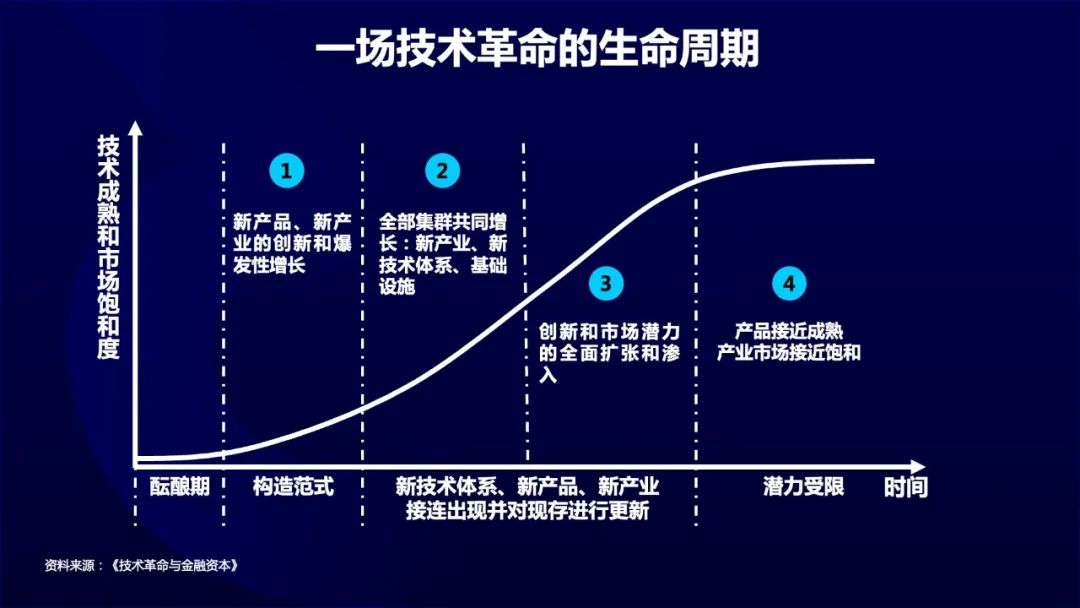 一场技术革命的生命周期

技术成熟和市场饱和度

1
新产品、新产业的创新和爆发性增长

2
全部集群共同增长：新产业、新技术体系、基础设施

3
创新和市场潜力的全面扩张和渗入

4
产品接近成熟
产业市场接近饱和

酝酿期
构造范式
新技术体系、新产品、新产业接连出现并对现存进行更新
潜力受限
时间

资料来源：《技术革命与金融资本》